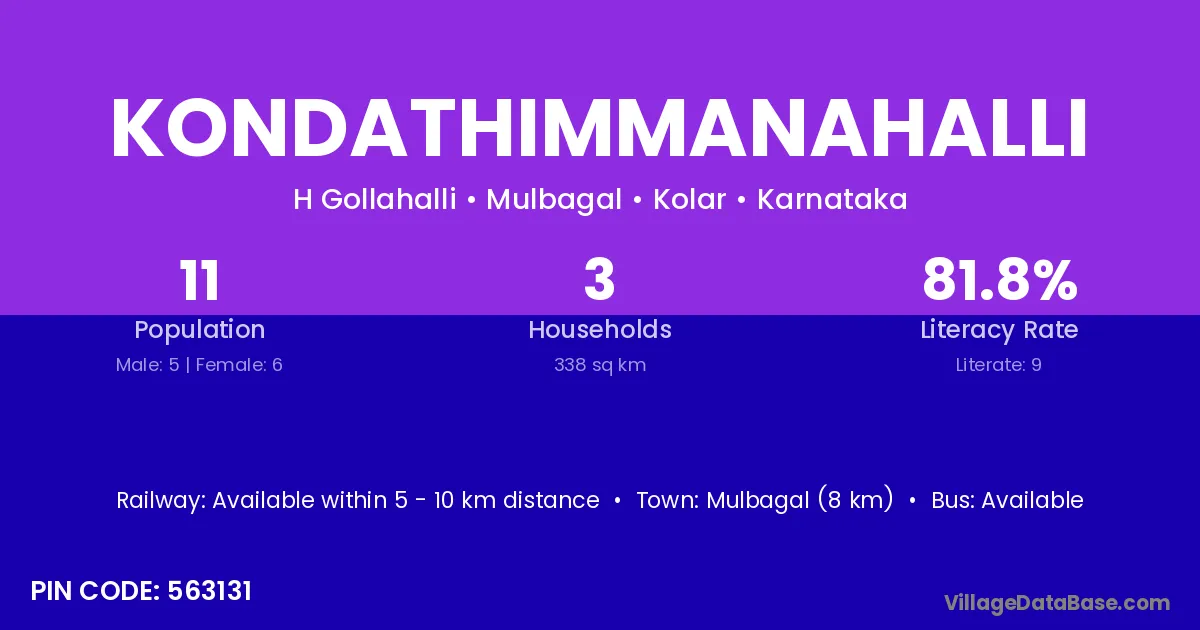 KONDATHIMMANAHALLI

H Gollahalli • Mulbagal • Kolar • Karnataka

11
Population
Male: 5 | Female: 6

3
Households
338 sq km

81.8%
Literacy Rate
Literate: 9

Railway: Available within 5 - 10 km distance • Town: Mulbagal (8 km) • Bus: Available

PIN CODE: 563131

VillageDataBase.com